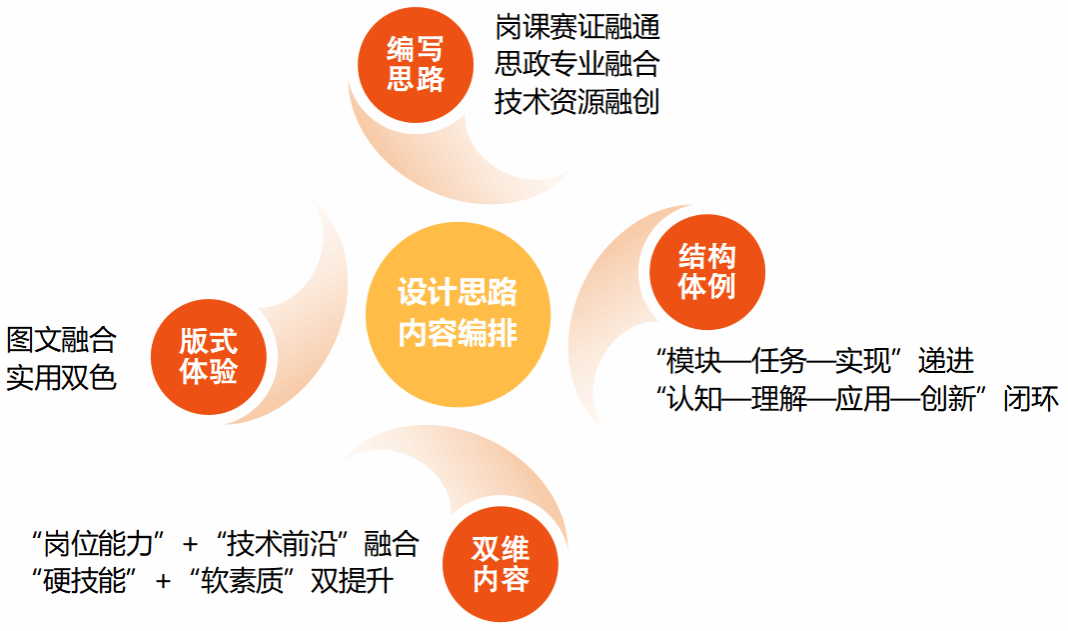 编写思路

岗课赛证融通
思政专业融合
技术资源融创

设计思路
内容编排

结构体例

“模块—任务—实现”递进
“认知—理解—应用—创新”闭环

版式体验

图文融合
实用双色

双维内容

“岗位能力”＋“技术前沿”融合
“硬技能”＋“软素质”双提升